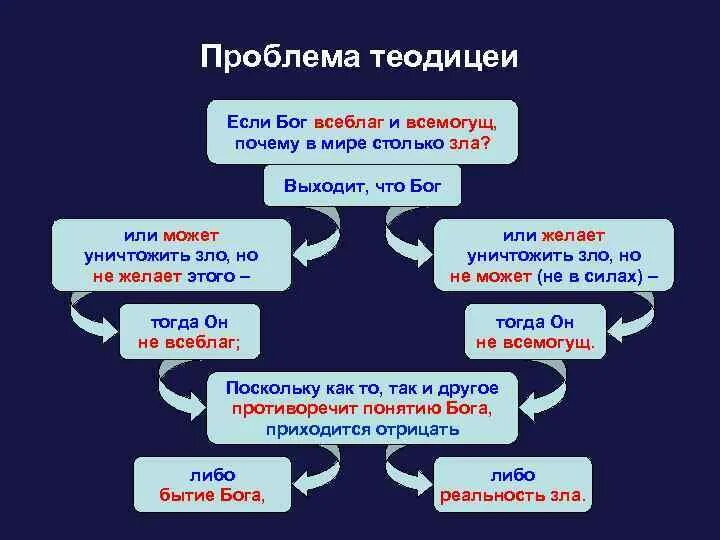 Проблема теодицеи

Если Бог всеблаг и всемогущ, почему в мире столько зла?

Выходит, что Бог

или может уничтожить зло, но не желает этого –

или желает уничтожить зло, но не может (не в силах) –

тогда Он не всеблаг;

тогда Он не всемогущ.

Поскольку как то, так и другое противоречит понятию Бога, приходится отрицать

либо бытие Бога,

либо реальность зла.